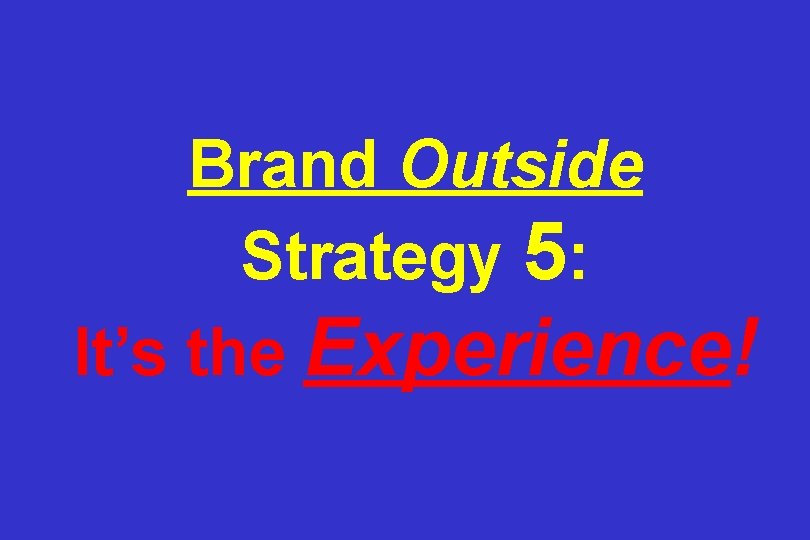 Brand Outside
Strategy 5:
It’s the Experience!